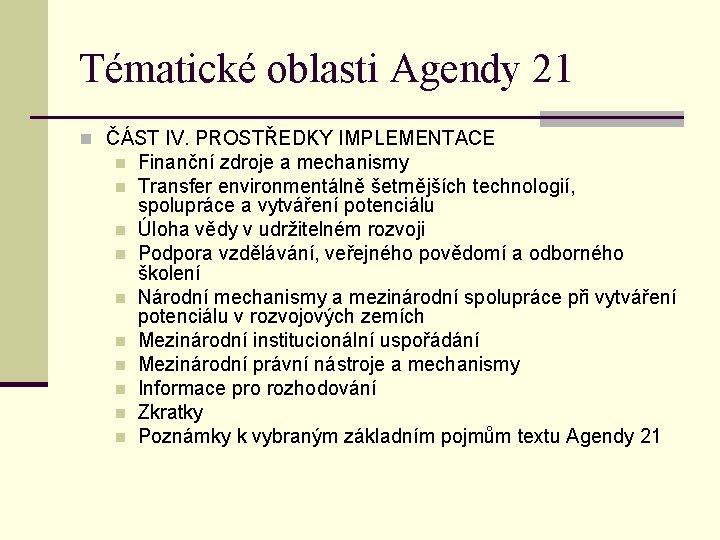 Tématické oblasti Agendy 21

ČÁST IV. PROSTŘEDKY IMPLEMENTACE
Finanční zdroje a mechanismy
Transfer environmentálně šetrnějších technologií, spolupráce a vytváření potenciálu
Úloha vědy v udržitelném rozvoji
Podpora vzdělávání, veřejného povědomí a odborného školení
Národní mechanismy a mezinárodní spolupráce při vytváření potenciálu v rozvojových zemích
Mezinárodní institucionální uspořádání
Mezinárodní právní nástroje a mechanismy
Informace pro rozhodování
Zkratky
Poznámky k vybraným základním pojmům textu Agendy 21